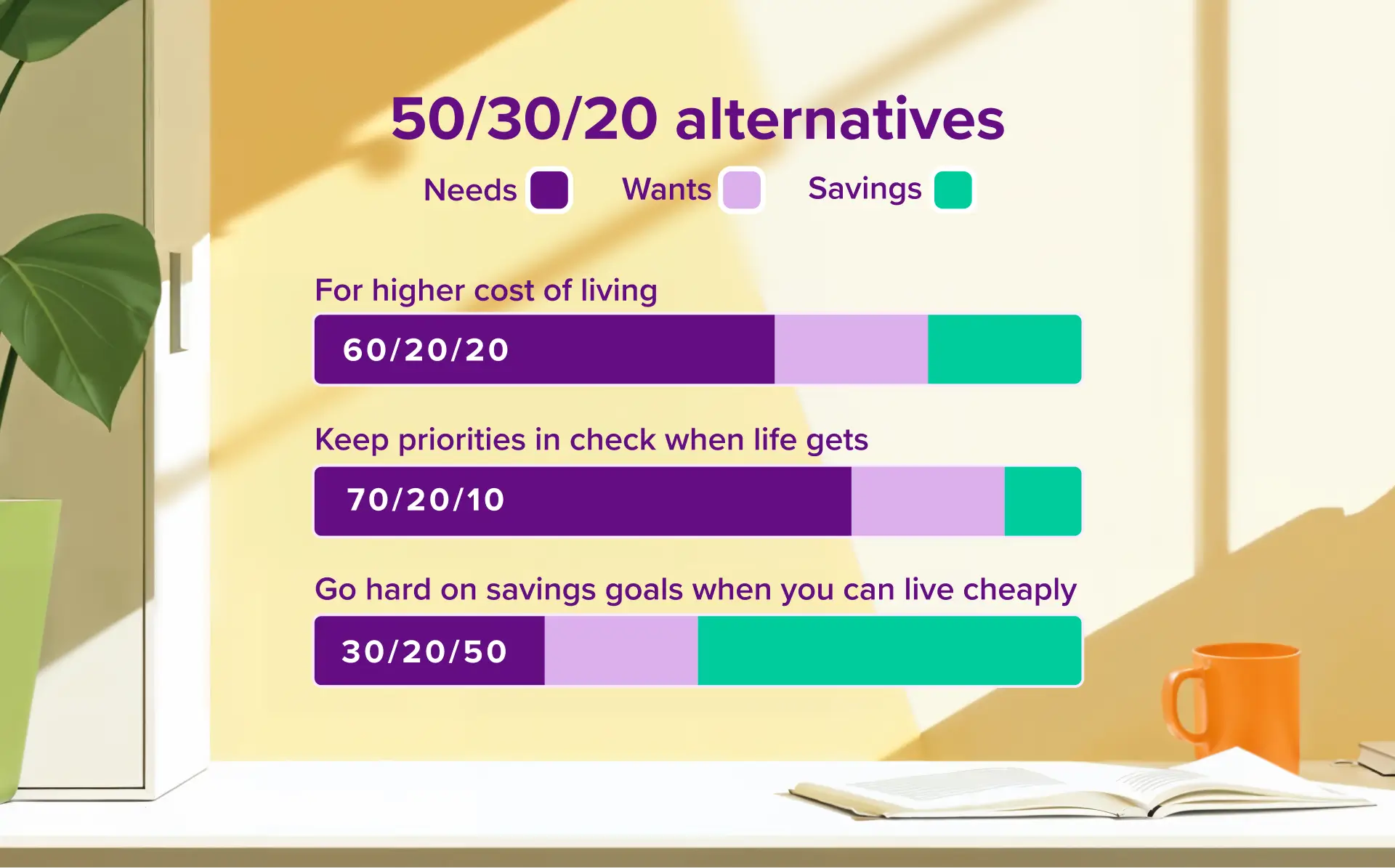 50/30/20 alternatives

Needs Wants Savings

For higher cost of living

60/20/20

Keep priorities in check when life gets

70/20/10

Go hard on savings goals when you can live cheaply

30/20/50